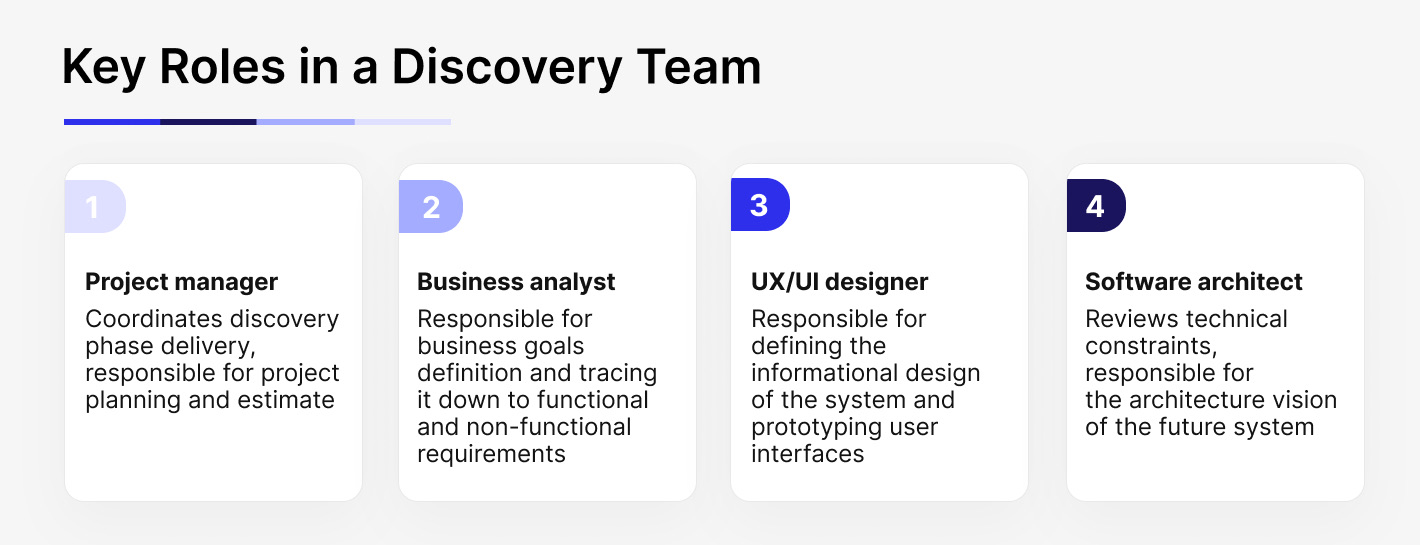 Key Roles in a Discovery Team

1

Project manager

Coordinates discovery phase delivery, responsible for project planning and estimate

2

Business analyst

Responsible for business goals definition and tracing it down to functional and non-functional requirements

3

UX/UI designer

Responsible for defining the informational design of the system and prototyping user interfaces

4

Software architect

Reviews technical constraints, responsible for the architecture vision of the future system